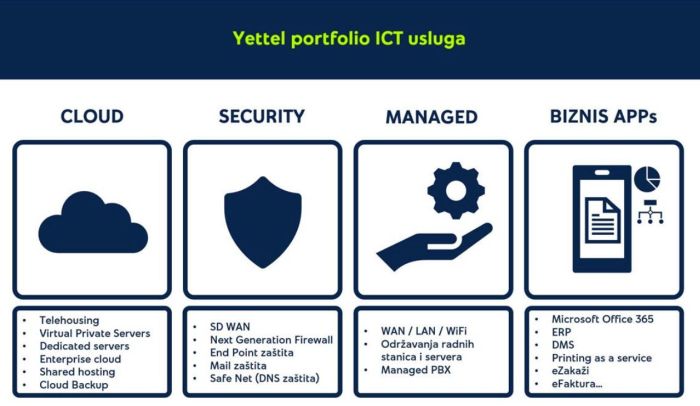 Yettel portfolio ICT usluga

CLOUD

- Telehousing
- Virtual Private Servers
- Dedicated servers
- Enterprise cloud
- Shared hosting
- Cloud Backup

SECURITY

- SD WAN
- Next Generation Firewall
- End Point zaštita
- Mail zaštita
- Safe Net (DNS zaštita)

MANAGED

- WAN / LAN / WiFi
- Održavanja radnih stanica i servera
- Managed PBX

BIZNIS APPs

- Microsoft Office 365
- ERP
- DMS
- Printing as a service
- eZakaži
- eFaktura...